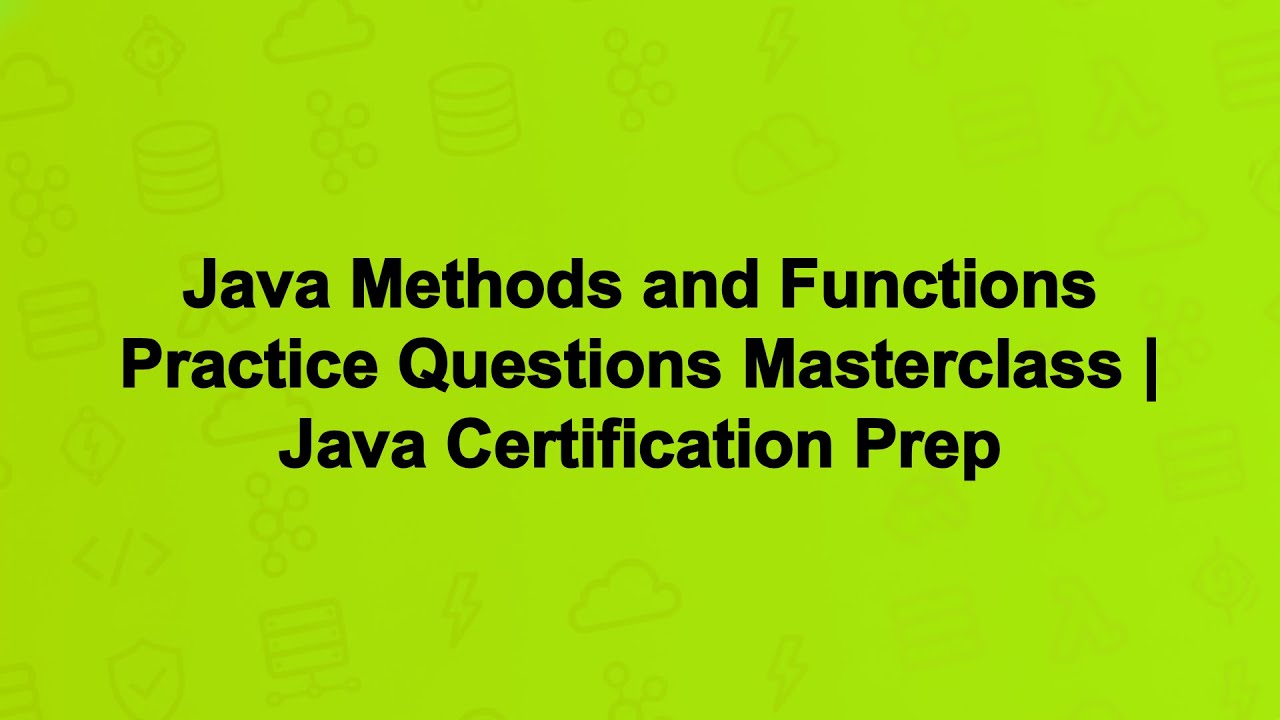 Java Methods and Functions Practice Questions Masterclass | Java Certification Prep